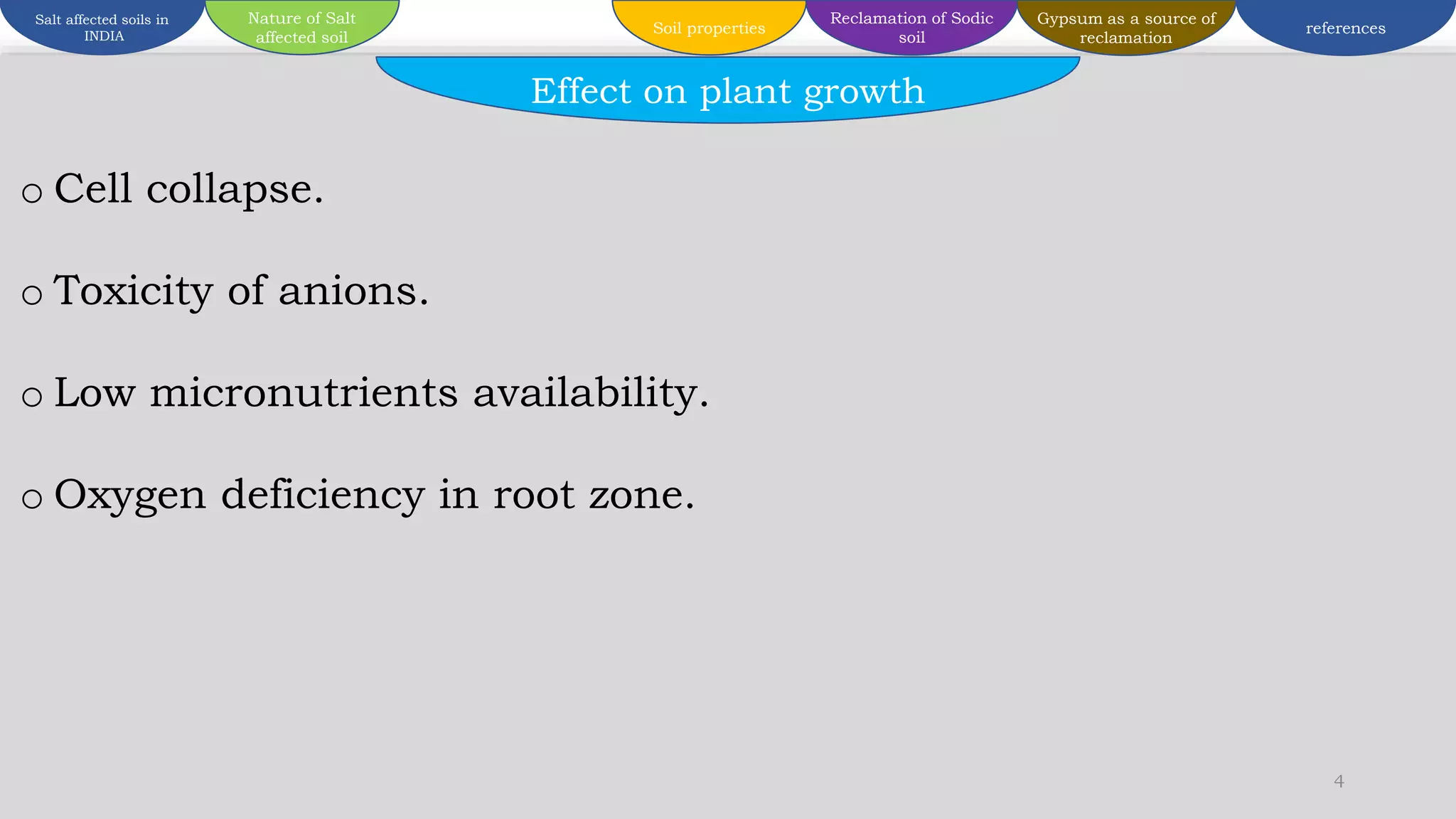 Salt affected soils in INDIA

Nature of Salt affected soil

Soil properties

Reclamation of Sodic soil

Gypsum as a source of reclamation

references

Effect on plant growth

o Cell collapse.

o Toxicity of anions.

o Low micronutrients availability.

o Oxygen deficiency in root zone.

4